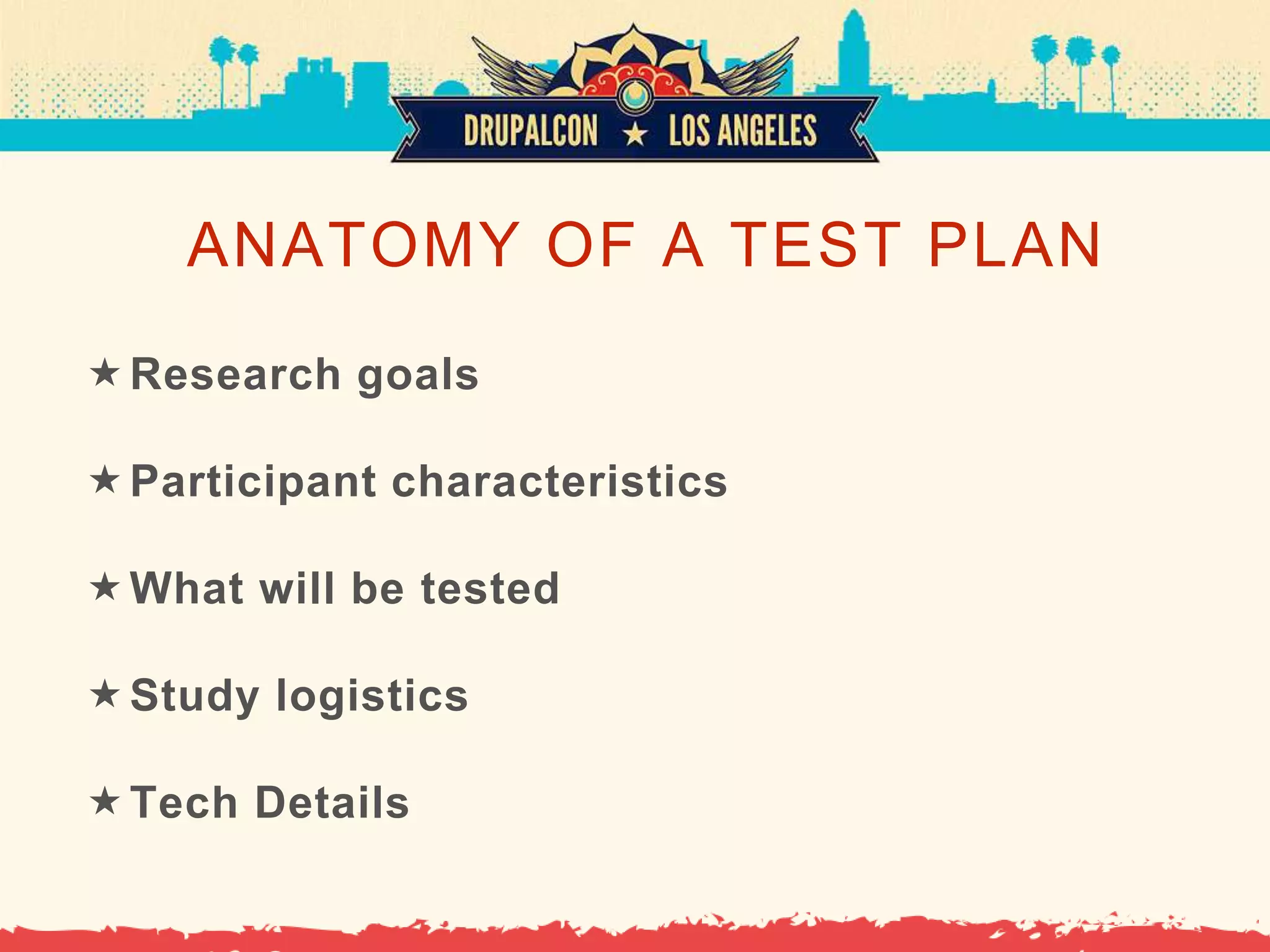 DRUPALCON ★ LOS ANGELES

ANATOMY OF A TEST PLAN

★ Research goals

★ Participant characteristics

★ What will be tested

★ Study logistics

★ Tech Details